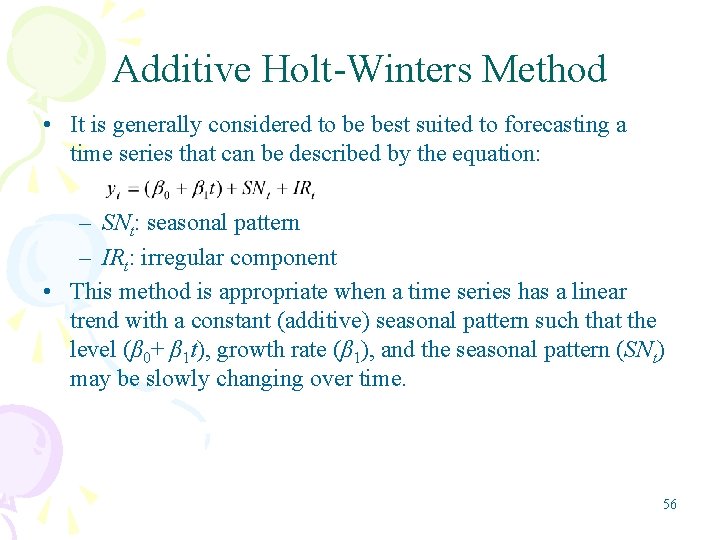 Additive Holt-Winters Method

• It is generally considered to be best suited to forecasting a time series that can be described by the equation:

$y_t = (\beta_0 + \beta_1 t) + SN_t + IR_t$

– $SN_t$: seasonal pattern

– $IR_t$: irregular component

• This method is appropriate when a time series has a linear trend with a constant (additive) seasonal pattern such that the level ($\beta_0 + \beta_1 t$), growth rate ($\beta_1$), and the seasonal pattern ($SN_t$) may be slowly changing over time.

56